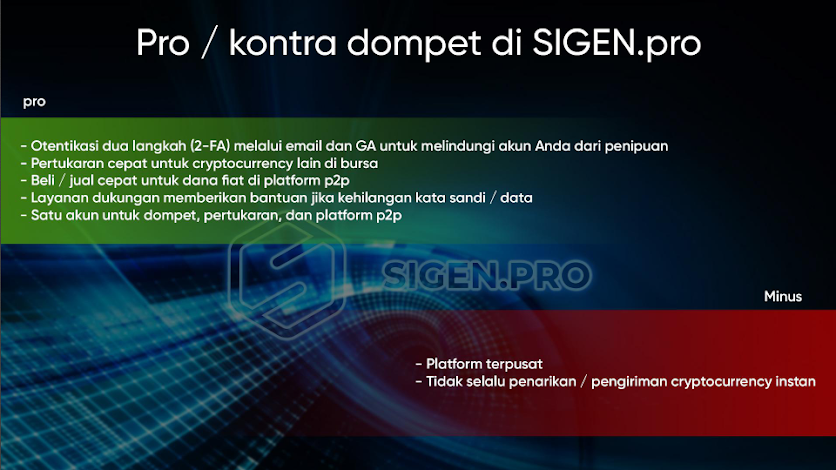 Pro / kontra dompet di SIGEN.pro

pro

- Otentikasi dua langkah (2-FA) melalui email dan GA untuk melindungi akun Anda dari penipuan
- Pertukaran cepat untuk cryptocurrency lain di bursa
- Beli / jual cepat untuk dana fiat di platform p2p
- Layanan dukungan memberikan bantuan jika kehilangan kata sandi / data
- Satu akun untuk dompet, pertukaran, dan platform p2p

SIGEN.PRO

Minus

- Platform terpusat
- Tidak selalu penarikan / pengiriman cryptocurrency instan